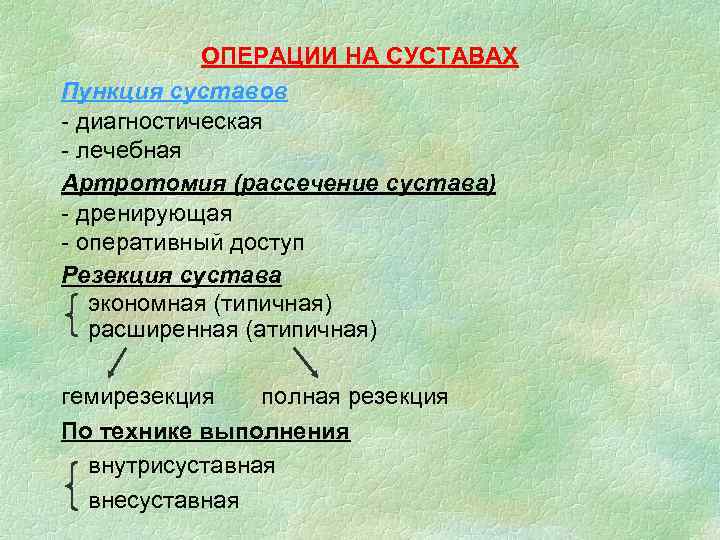 ОПЕРАЦИИ НА СУСТАВАХ

Пункция суставов
- диагностическая
- лечебная

Артротомия (рассечение сустава)
- дренирующая
- оперативный доступ

Резекция сустава
экономная (типичная)
расширенная (атипичная)

гемирезекция полная резекция

По технике выполнения
внутрисуставная
внесуставная